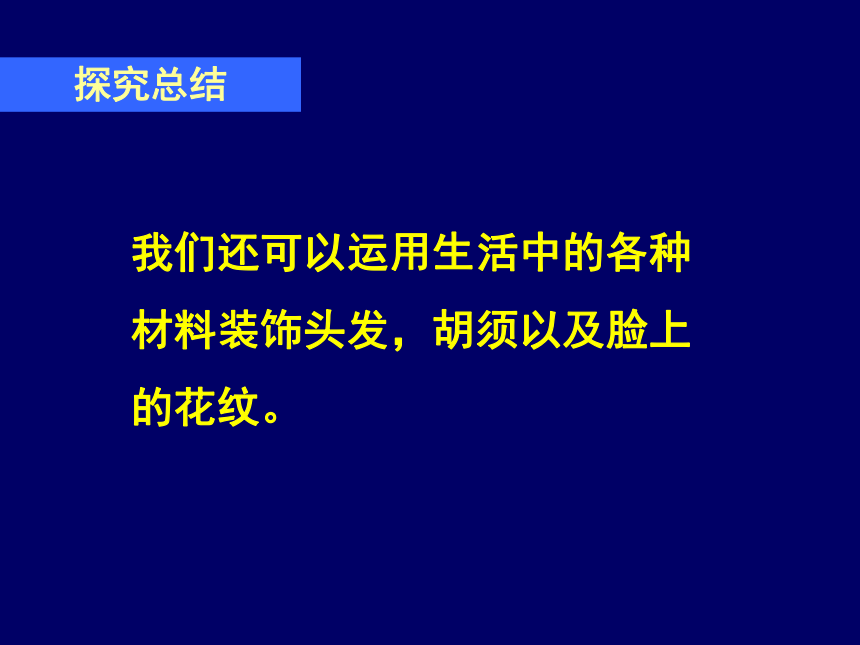 探究总结

我们还可以运用生活中的各种材料装饰头发，胡须以及脸上的花纹。